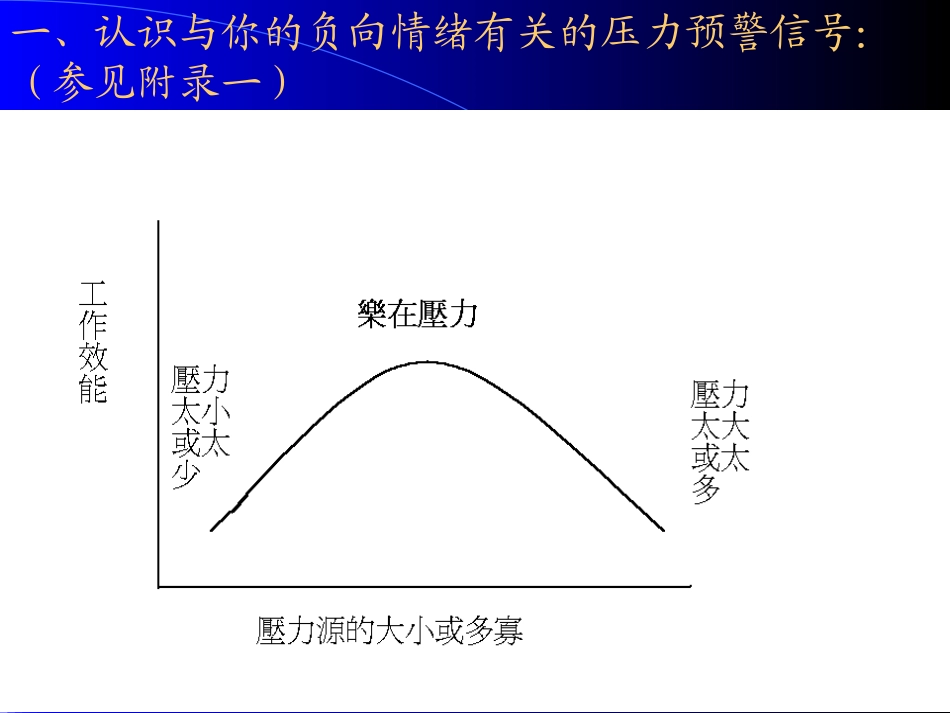 一、认识与你的负向情绪有关的压力预警信号:（参见附录一）

工作效能

樂在壓力

壓力太小或太少

壓力太大或太多

壓力源的大小或多寡